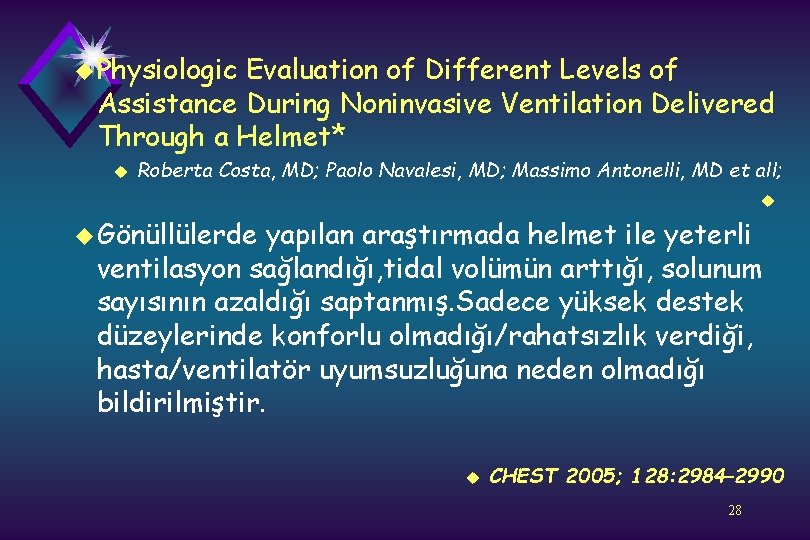 Physiologic Evaluation of Different Levels of Assistance During Noninvasive Ventilation Delivered Through a Helmet*

Roberta Costa, MD; Paolo Navalesi, MD; Massimo Antonelli, MD et all;

Gönüllülerde yapılan araştırmada helmet ile yeterli ventilasyon sağlandığı,tidal volümün arttığı, solunum sayısının azaldığı saptanmış.Sadece yüksek destek düzeylerinde konforlu olmadığı/rahatsızlık verdiği, hasta/ventilatör uyumsuzluğuna neden olmadığı bildirilmiştir.

CHEST 2005; 128:2984–2990

28